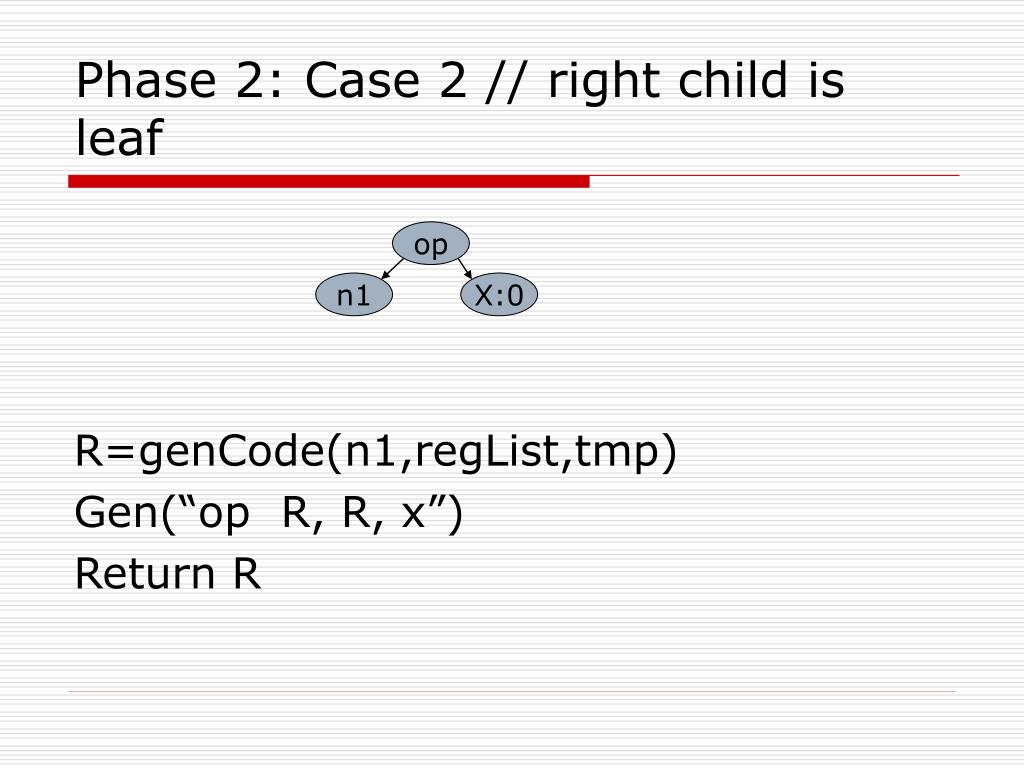 Phase 2: Case 2 // right child is leaf

op

n1

X:0

R=genCode(n1,regList,tmp)
Gen(“op  R, R, x”)
Return R